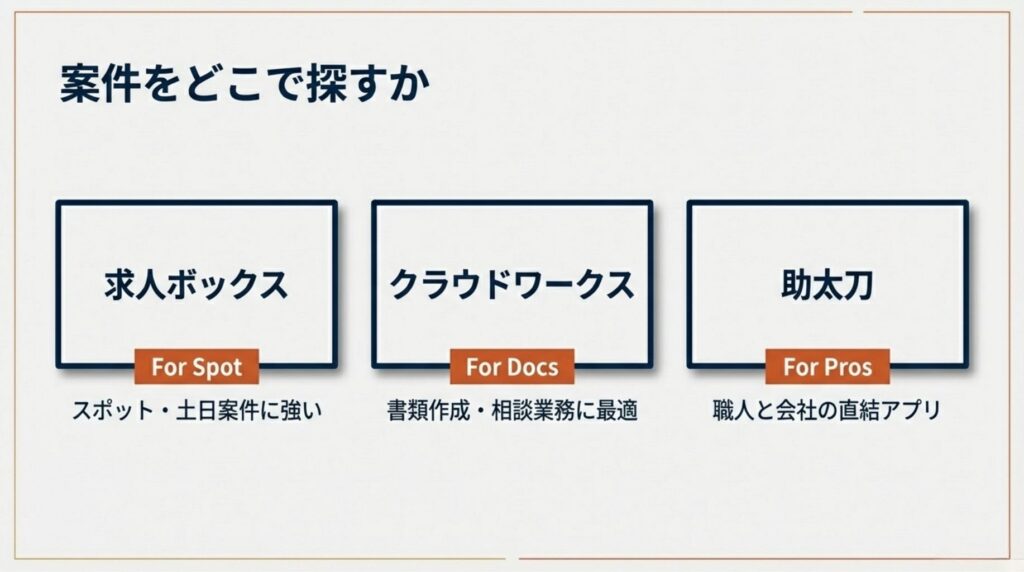 案件をどこで探すか

求人ボックス

For Spot

スポット・土日案件に強い

クラウドワークス

For Docs

書類作成・相談業務に最適

助太刀

For Pros

職人と会社の直結アプリ